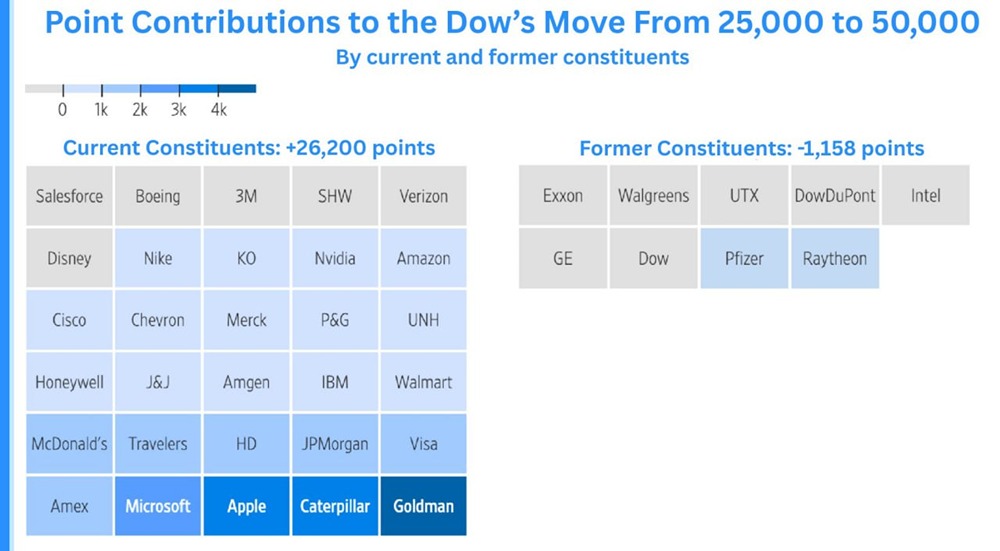 Point Contributions to the Dow's Move From 25,000 to 50,000
By current and former constituents

0 1k 2k 3k 4k

Current Constituents: +26,200 points

| Salesforce | Boeing | 3M | SHW | Verizon |
|---|---|---|---|---|
| Disney | Nike | KO | Nvidia | Amazon |
| Cisco | Chevron | Merck | P&G | UNH |
| Honeywell | J&J | Amgen | IBM | Walmart |
| McDonald's | Travelers | HD | JPMorgan | Visa |
| Amex | Microsoft | Apple | Caterpillar | Goldman |

Former Constituents: -1,158 points

| Exxon | Walgreens | UTX | DowDuPont | Intel |
|---|---|---|---|---|
| GE | Dow | Pfizer | Raytheon | |